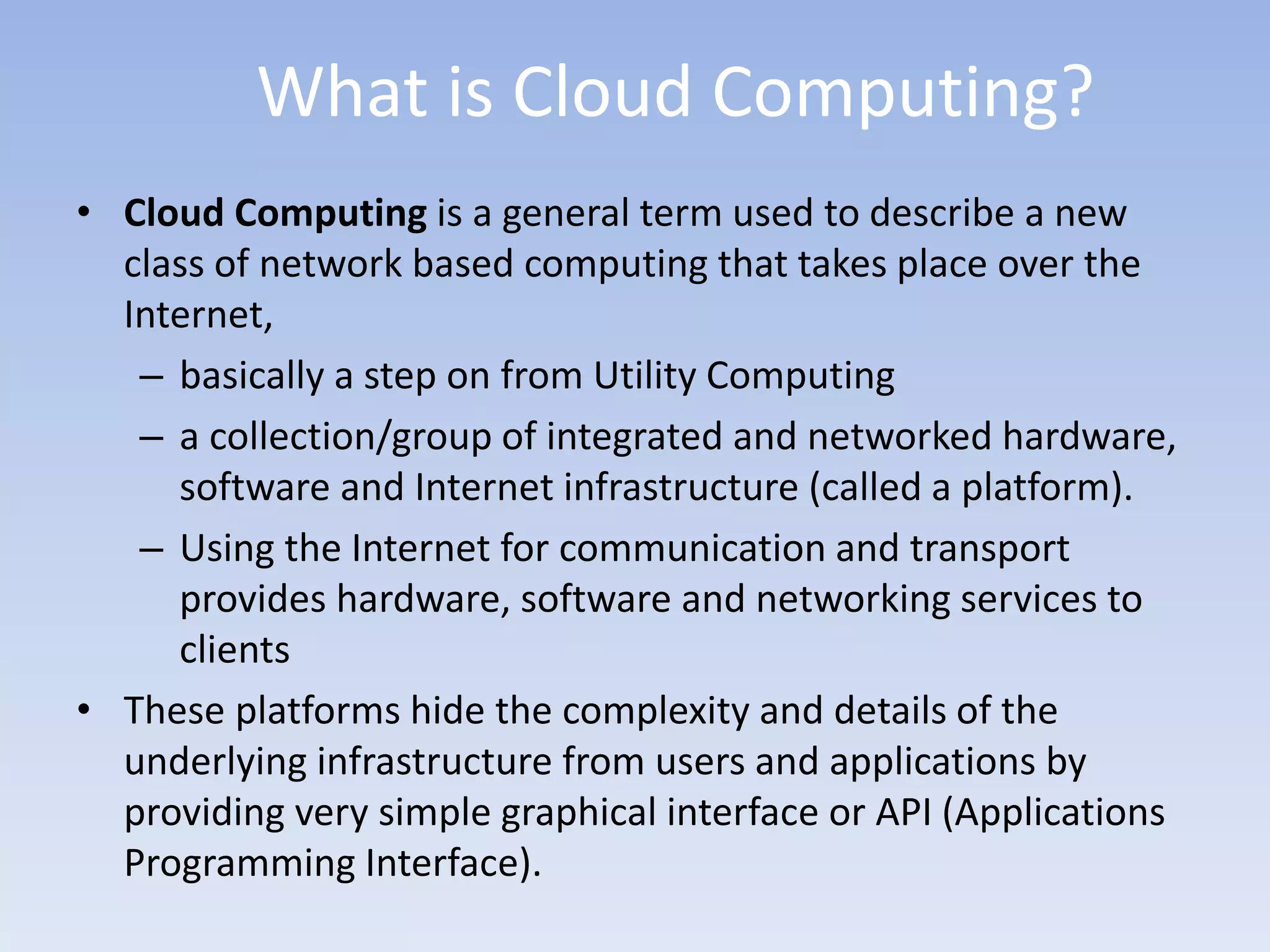 What is Cloud Computing?

• Cloud Computing is a general term used to describe a new class of network based computing that takes place over the Internet,
– basically a step on from Utility Computing
– a collection/group of integrated and networked hardware, software and Internet infrastructure (called a platform).
– Using the Internet for communication and transport provides hardware, software and networking services to clients

• These platforms hide the complexity and details of the underlying infrastructure from users and applications by providing very simple graphical interface or API (Applications Programming Interface).